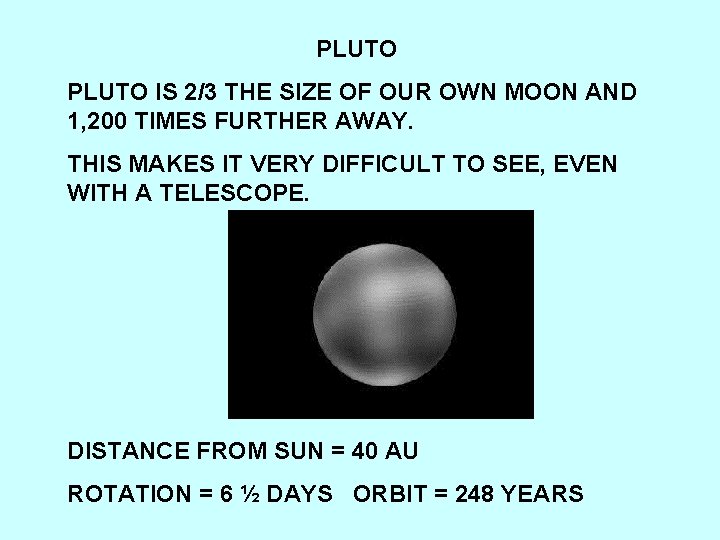 PLUTO

PLUTO IS 2/3 THE SIZE OF OUR OWN MOON AND 1,200 TIMES FURTHER AWAY.

THIS MAKES IT VERY DIFFICULT TO SEE, EVEN WITH A TELESCOPE.

DISTANCE FROM SUN = 40 AU

ROTATION = 6 ½ DAYS   ORBIT = 248 YEARS